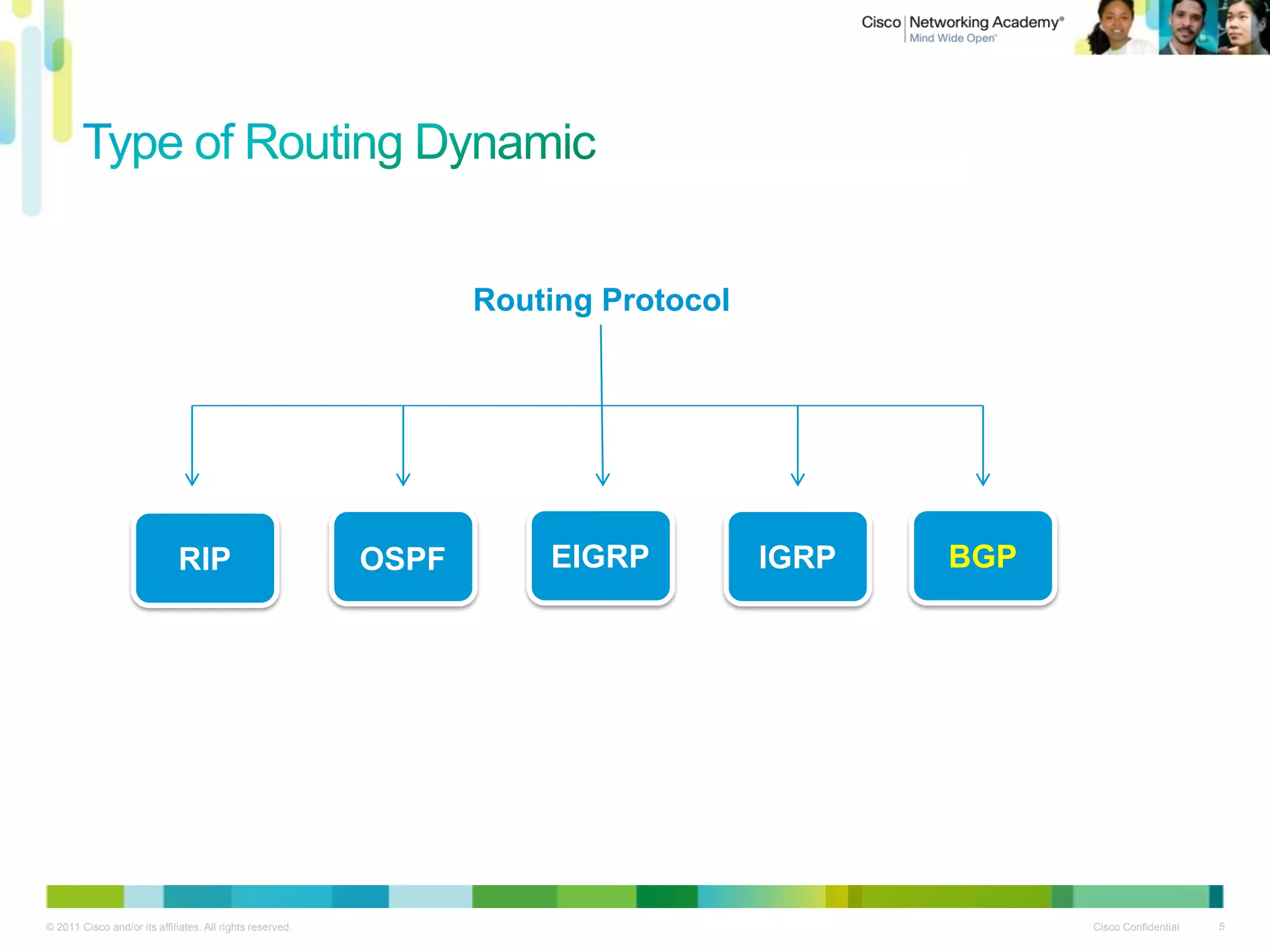 Cisco | Networking Academy®
Mind Wide Open™

Type of Routing Dynamic

Routing Protocol

RIP

OSPF

EIGRP

IGRP

BGP

© 2011 Cisco and/or its affiliates. All rights reserved.

Cisco Confidential

5